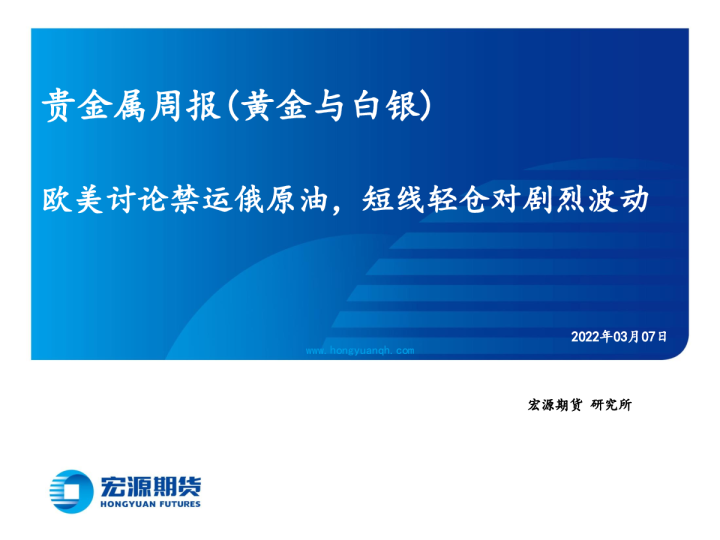 贵金属周报(黄金与白银)

欧美讨论禁运俄原油，短线轻仓对剧烈波动

2022年03月07日

www.hongyuanqh.com

宏源期货 研究所

宏源期货
HONGYUAN FUTURES